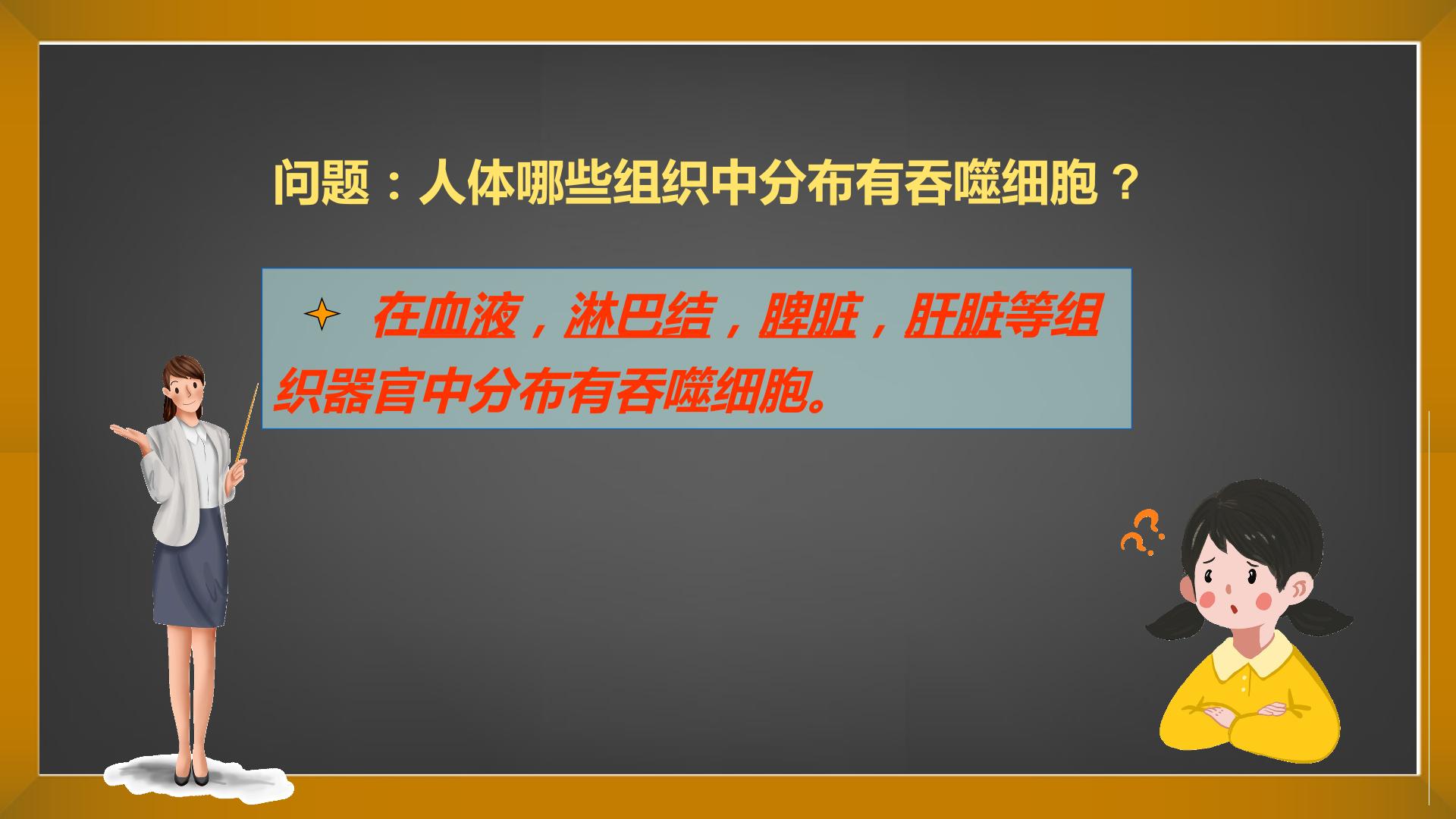 问题：人体哪些组织中分布有吞噬细胞？

在血液，淋巴结，脾脏，肝脏等组织器官中分布有吞噬细胞。